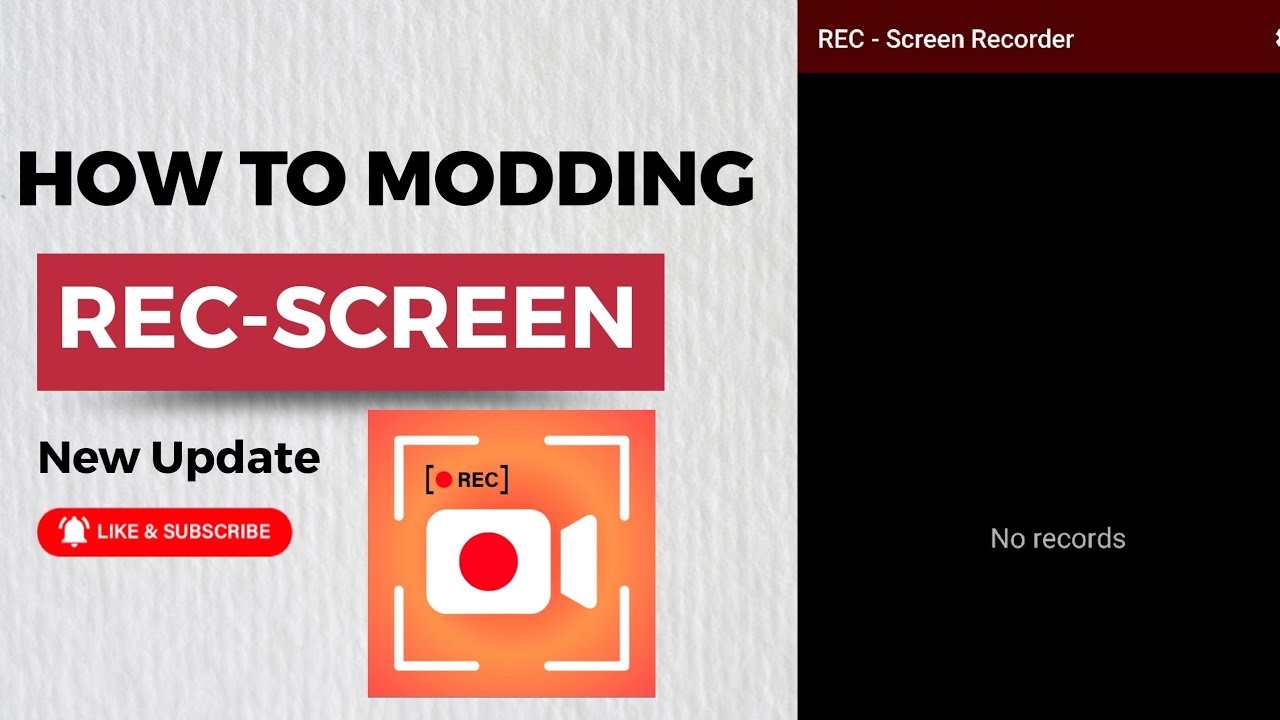 HOW TO MODDING

REC-SCREEN

New Update

LIKE & SUBSCRIBE

[REC]

REC - Screen Recorder

No records